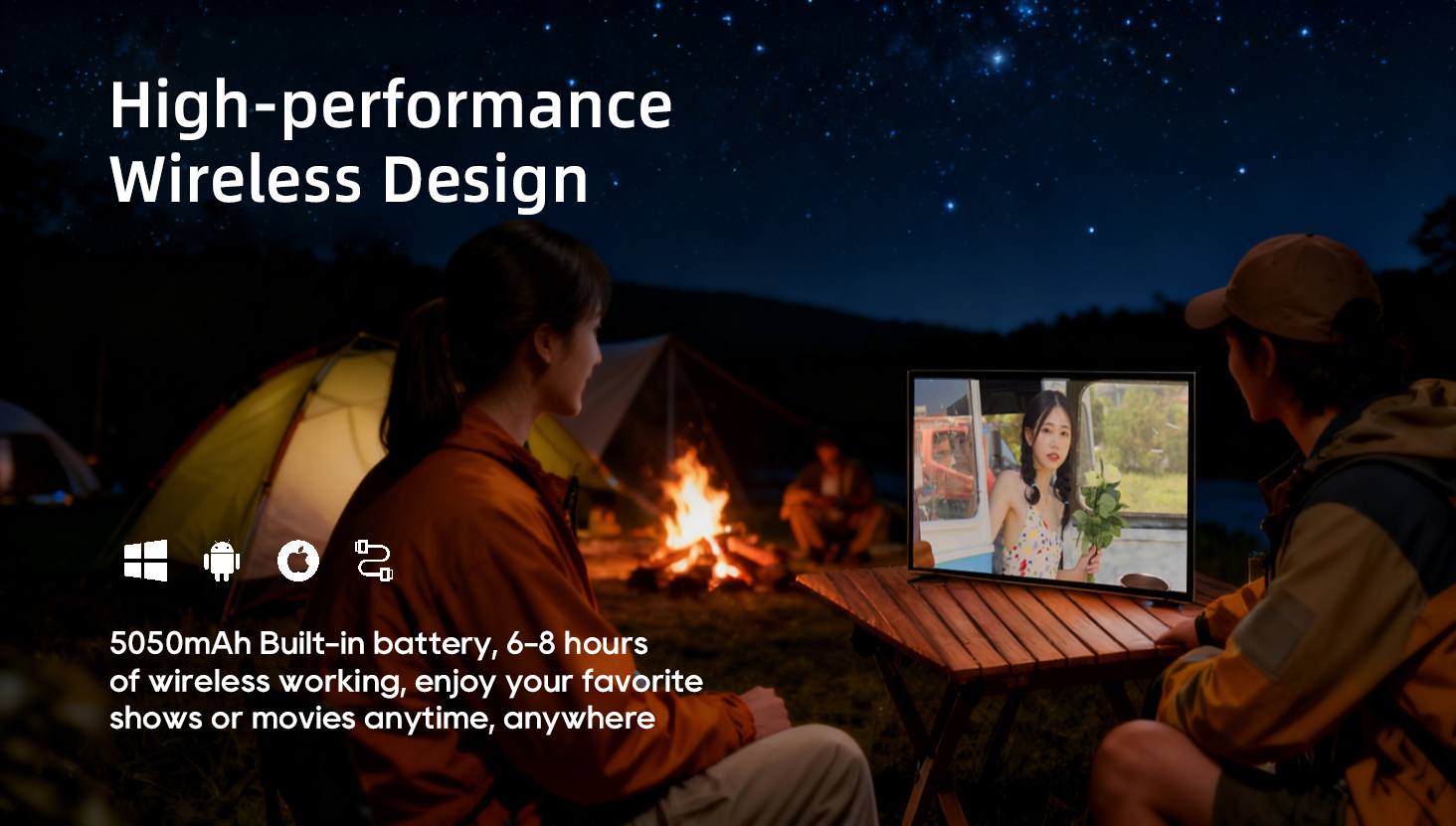 High-performance
Wireless Design

5050mAh Built-in battery, 6-8 hours of wireless working, enjoy your favorite shows or movies anytime, anywhere